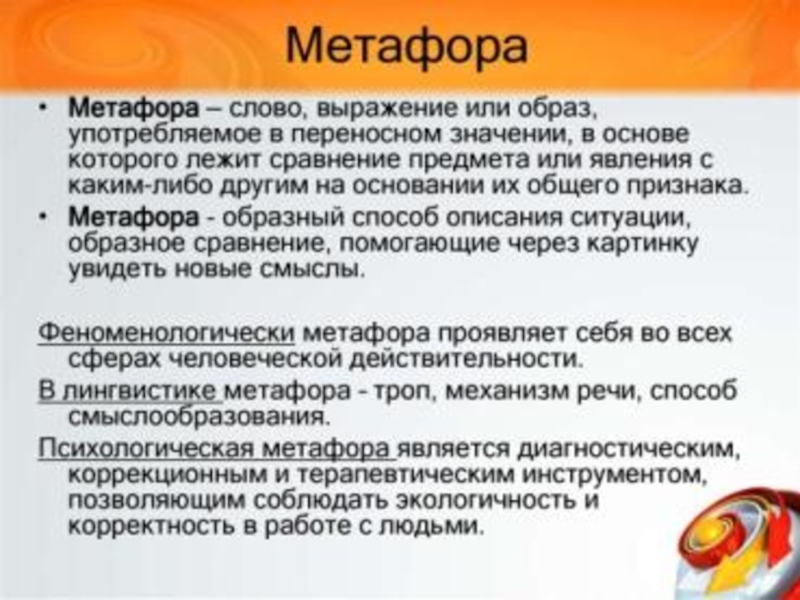 Метафора

• Метафора – слово, выражение или образ, употребляемое в переносном значении, в основе которого лежит сравнение предмета или явления с каким-либо другим на основании их общего признака.
• Метафора - образный способ описания ситуации, образное сравнение, помогающие через картинку увидеть новые смыслы.

Феноменологически метафора проявляет себя во всех сферах человеческой действительности.
В лингвистике метафора - троп, механизм речи, способ смыслообразования.
Психологическая метафора является диагностическим, коррекционным и терапевтическим инструментом, позволяющим соблюдать экологичность и корректность в работе с людьми.